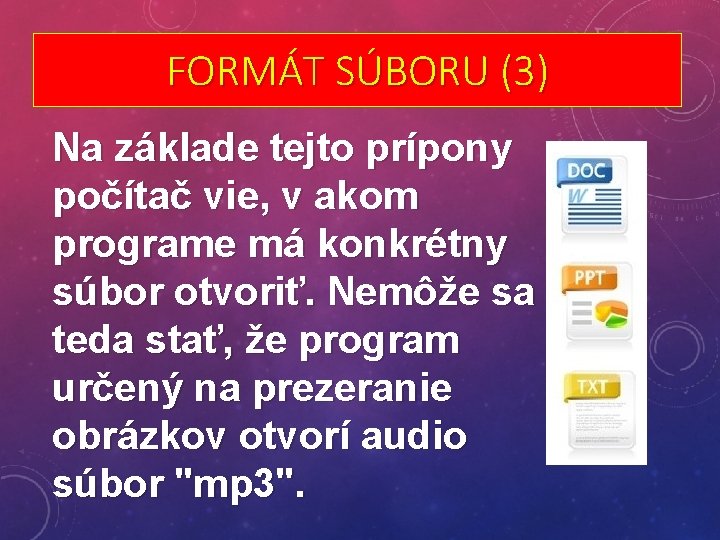 FORMÁT SÚBORU (3)

Na základe tejto prípony počítač vie, v akom programe má konkrétny súbor otvoriť. Nemôže sa teda stať, že program určený na prezeranie obrázkov otvorí audio súbor "mp3".

DOC

W

PPT

TXT